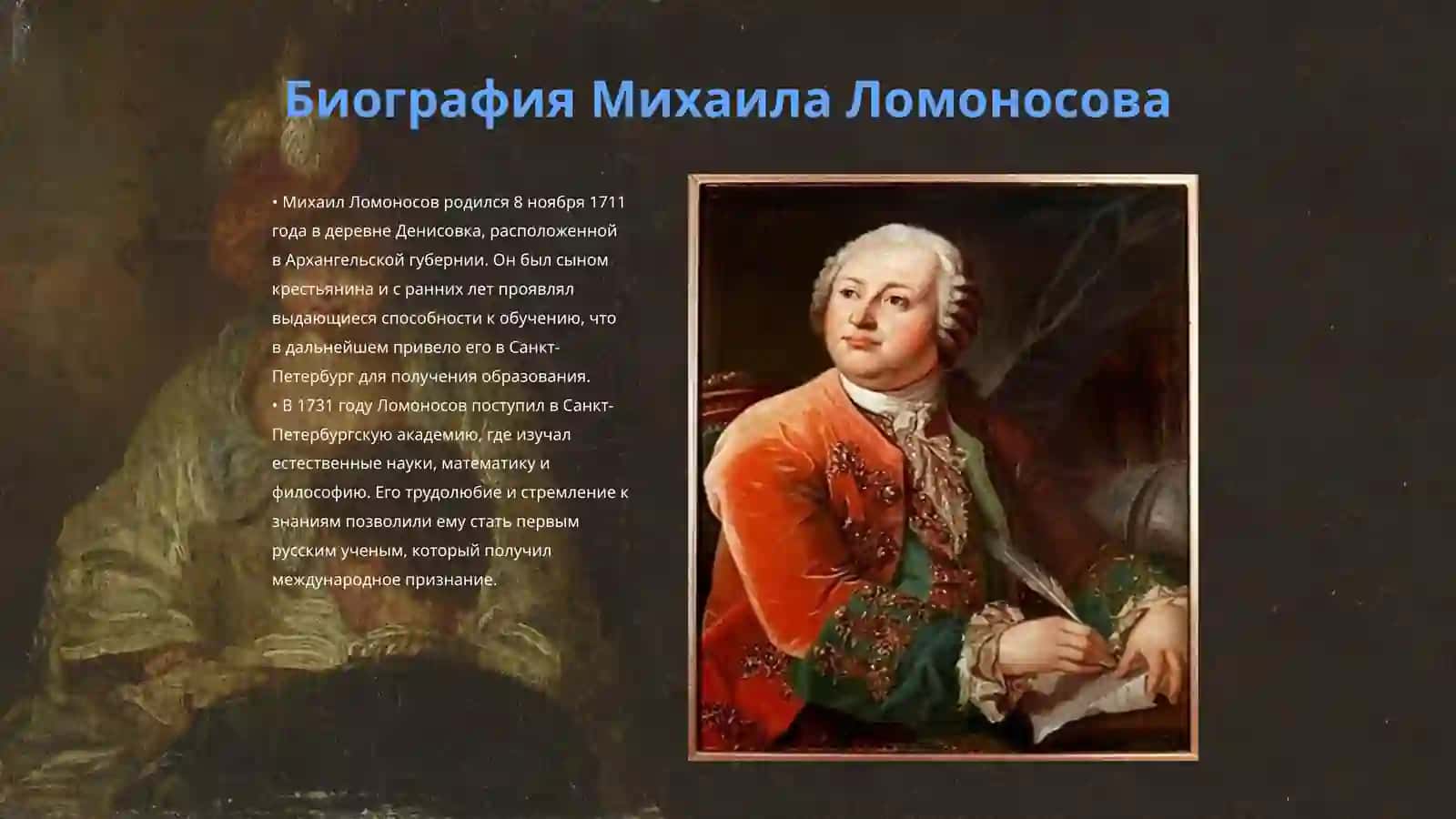 Биография Михаила Ломоносова

• Михаил Ломоносов родился 8 ноября 1711 года в деревне Денисовка, расположенной в Архангельской губернии. Он был сыном крестьянина и с ранних лет проявлял выдающиеся способности к обучению, что в дальнейшем привело его в Санкт-Петербург для получения образования.
• В 1731 году Ломоносов поступил в Санкт-Петербургскую академию, где изучал естественные науки, математику и философию. Его трудолюбие и стремление к знаниям позволили ему стать первым русским ученым, который получил международное признание.